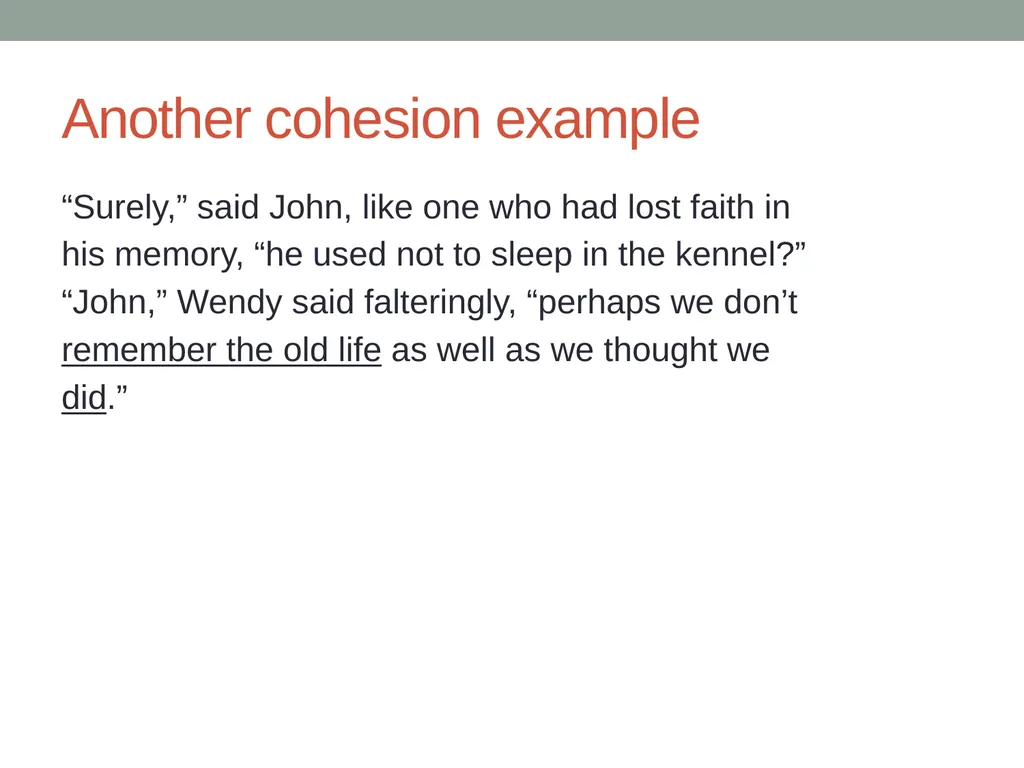 Another cohesion example

“Surely,” said John, like one who had lost faith in his memory, “he used not to sleep in the kennel?” “John,” Wendy said falteringly, “perhaps we don’t remember the old life as well as we thought we did.”